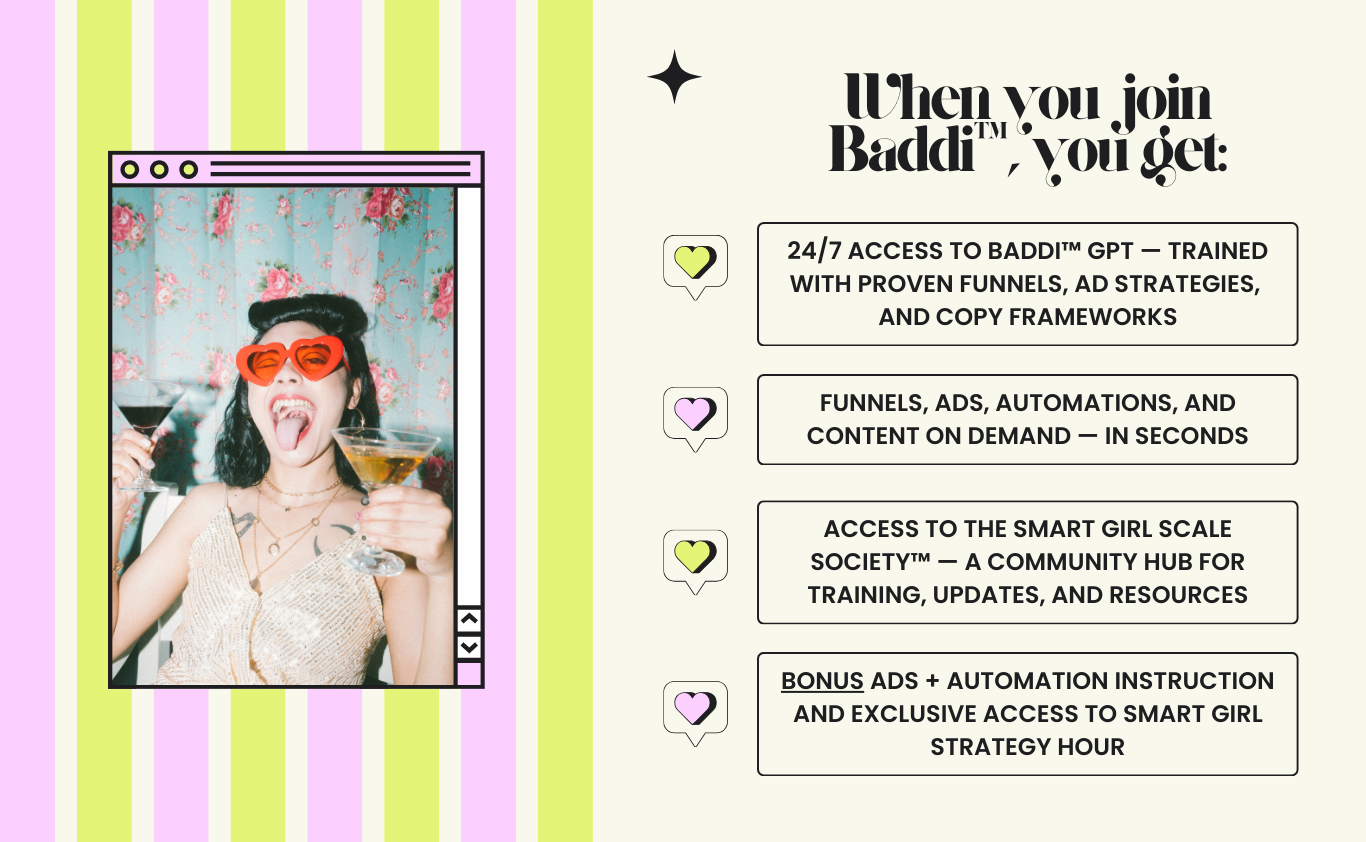 When you join Baddi™, you get:

24/7 ACCESS TO BADDI™ GPT — TRAINED WITH PROVEN FUNNELS, AD STRATEGIES, AND COPY FRAMEWORKS

FUNNELS, ADS, AUTOMATIONS, AND CONTENT ON DEMAND — IN SECONDS

ACCESS TO THE SMART GIRL SCALE SOCIETY™ — A COMMUNITY HUB FOR TRAINING, UPDATES, AND RESOURCES

BONUS ADS + AUTOMATION INSTRUCTION AND EXCLUSIVE ACCESS TO SMART GIRL STRATEGY HOUR